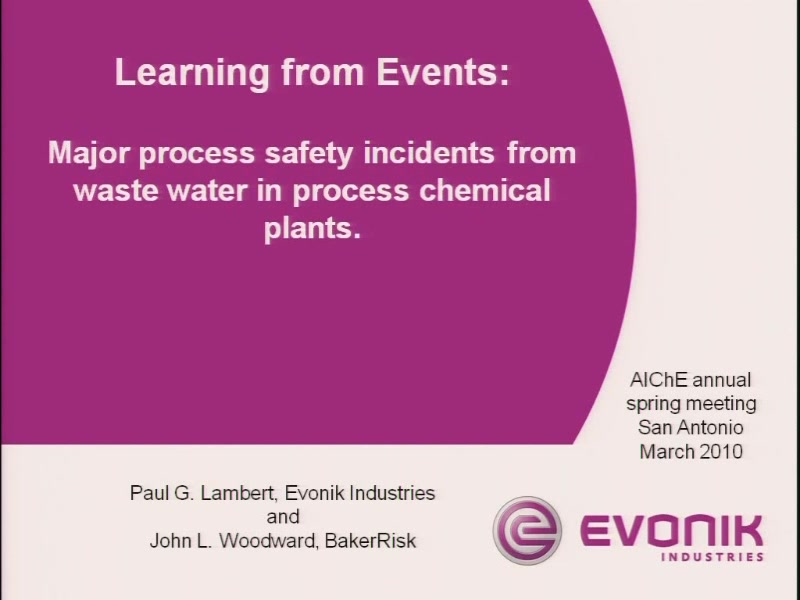 Learning from Events:

Major process safety incidents from waste water in process chemical plants.

AIChE annual spring meeting San Antonio March 2010

Paul G. Lambert, Evonik Industries
and
John L. Woodward, BakerRisk

EVONIK
INDUSTRIES